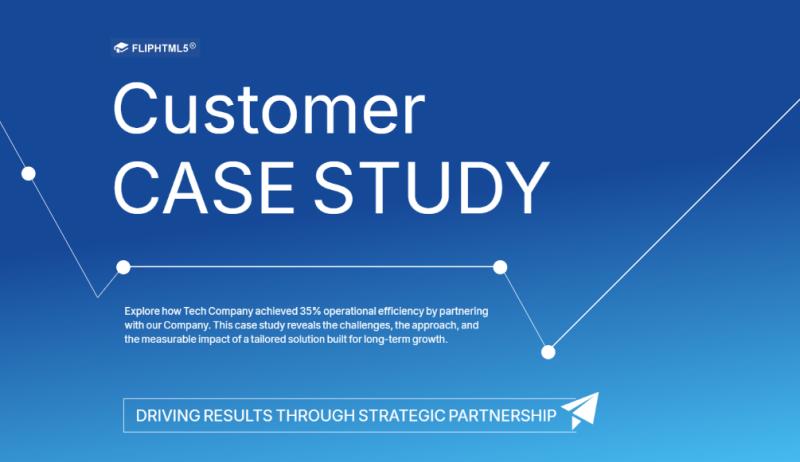 FLIPHTML5®

Customer
CASE STUDY

Explore how Tech Company achieved 35% operational efficiency by partnering with our Company. This case study reveals the challenges, the approach, and the measurable impact of a tailored solution built for long-term growth.

DRIVING RESULTS THROUGH STRATEGIC PARTNERSHIP